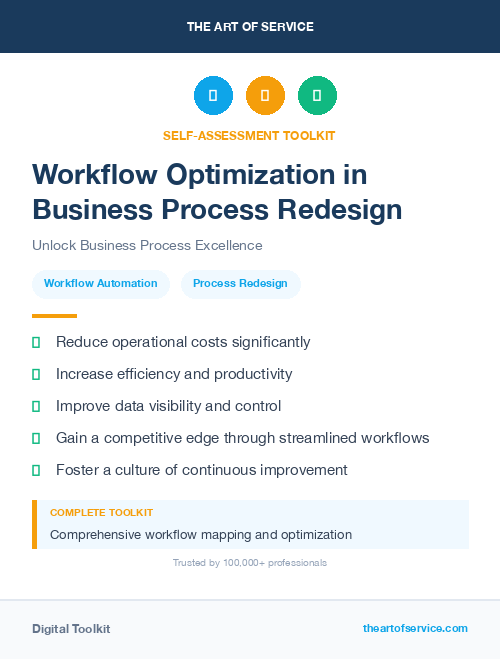 THE ART OF SERVICE

SELF-ASSESSMENT TOOLKIT

Workflow Optimization in Business Process Redesign

Unlock Business Process Excellence

Workflow Automation

Process Redesign

Reduce operational costs significantly

Increase efficiency and productivity

Improve data visibility and control

Gain a competitive edge through streamlined workflows

Foster a culture of continuous improvement

COMPLETE TOOLKIT

Comprehensive workflow mapping and optimization

Trusted by 100,000+ professionals

Digital Toolkit

theartofservice.com